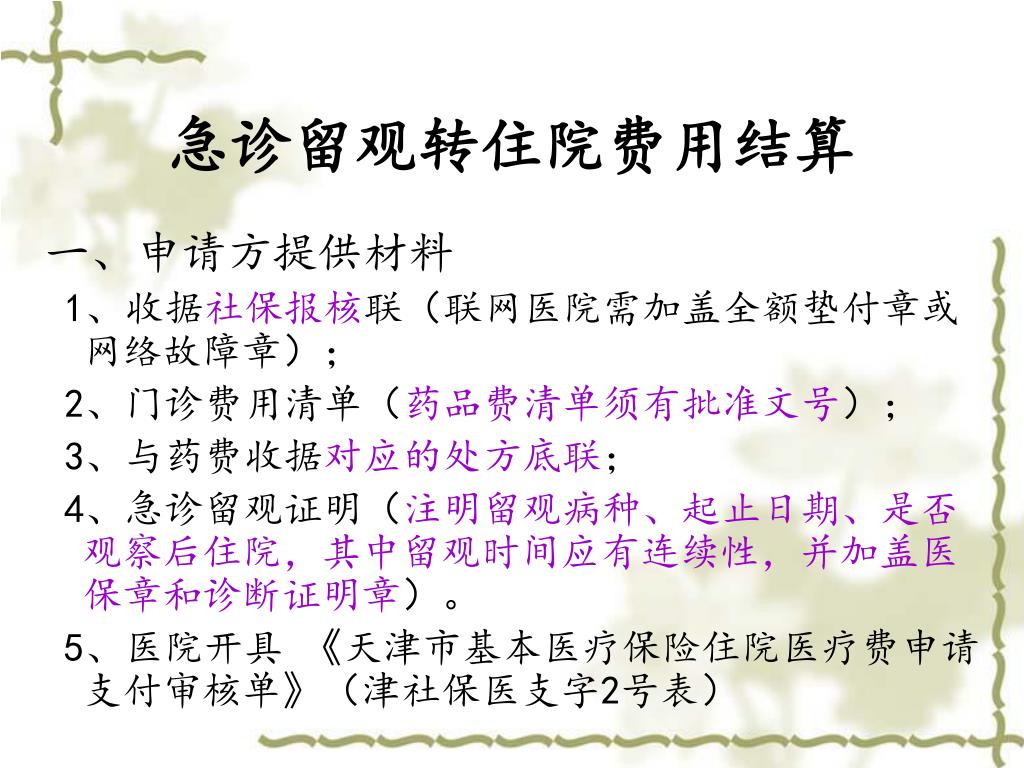 急诊留观转住院费用结算

一、申请方提供材料

1、收据社保报核联（联网医院需加盖全额垫付章或网络故障章）；

2、门诊费用清单（药品费清单须有批准文号）；

3、与药费收据对应的处方底联；

4、急诊留观证明（注明留观病种、起止日期、是否观察后住院，其中留观时间应有连续性，并加盖医保章和诊断证明章）。

5、医院开具 《天津市基本医疗保险住院医疗费申请支付审核单》（津社保医支字2号表）